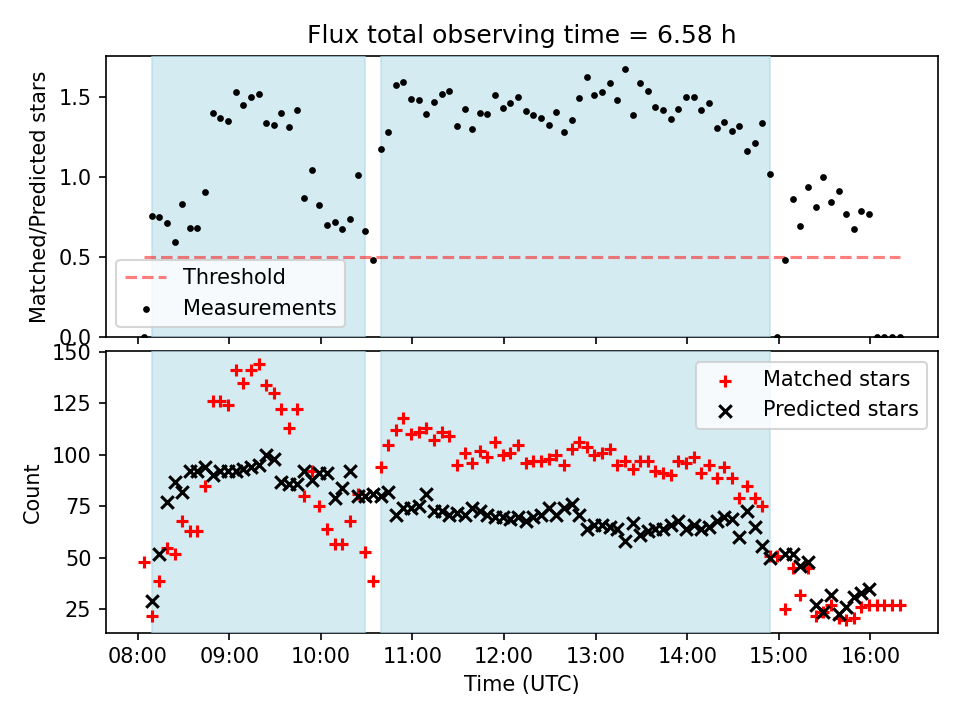 Flux total observing time = 6.58 h

Matched/Predicted stars

1.5
1.0
0.5
0.0

Threshold
Measurements

Count

150
125
100
75
50
25

Matched stars
Predicted stars

08:00
09:00
10:00
11:00
12:00
13:00
14:00
15:00
16:00

Time (UTC)